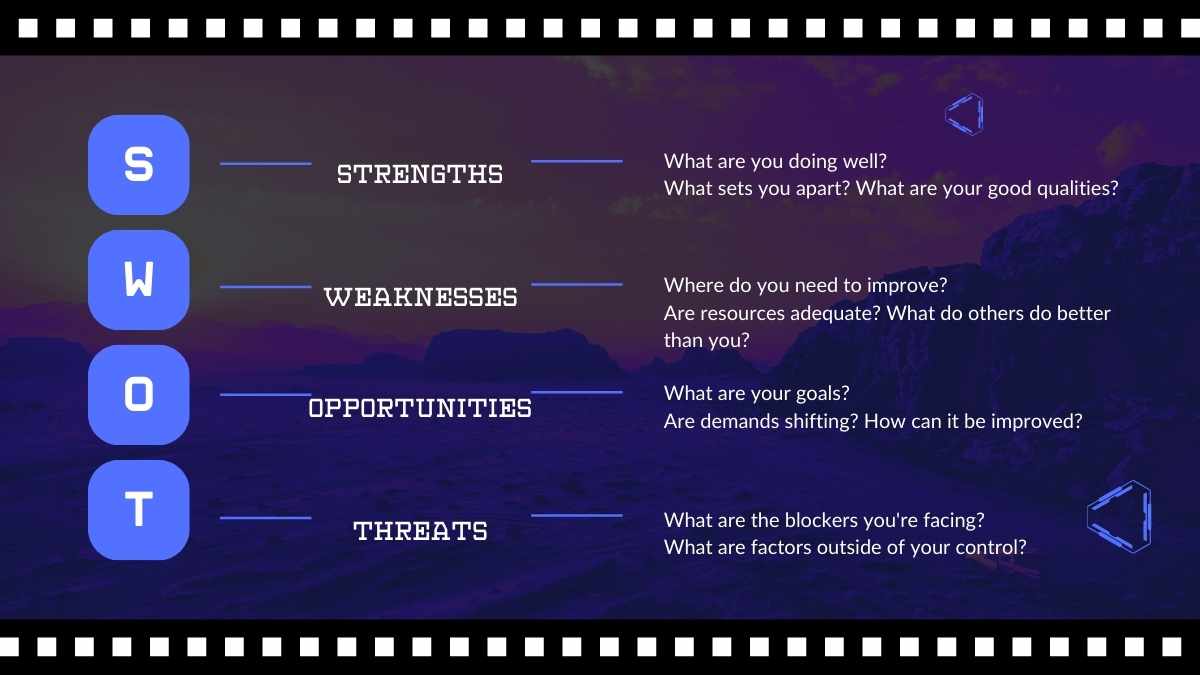 S

STRENGTHS

What are you doing well?
What sets you apart? What are your good qualities?

W

WEAKNESSES

Where do you need to improve?
Are resources adequate? What do others do better than you?

O

OPPORTUNITIES

What are your goals?
Are demands shifting? How can it be improved?

T

THREATS

What are the blockers you're facing?
What are factors outside of your control?